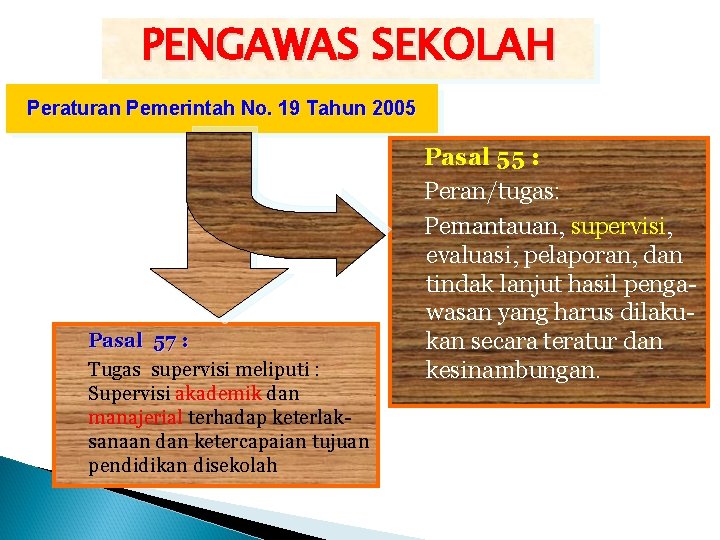 PENGAWAS SEKOLAH

Peraturan Pemerintah No. 19 Tahun 2005

Pasal 55 :

Peran/tugas:

Pemantauan, supervisi, evaluasi, pelaporan, dan tindak lanjut hasil pengawasan yang harus dilakukan secara teratur dan kesinambungan.

Pasal 57 :

Tugas supervisi meliputi : Supervisi akademik dan manajerial terhadap keterlaksanaan dan ketercapaian tujuan pendidikan disekolah